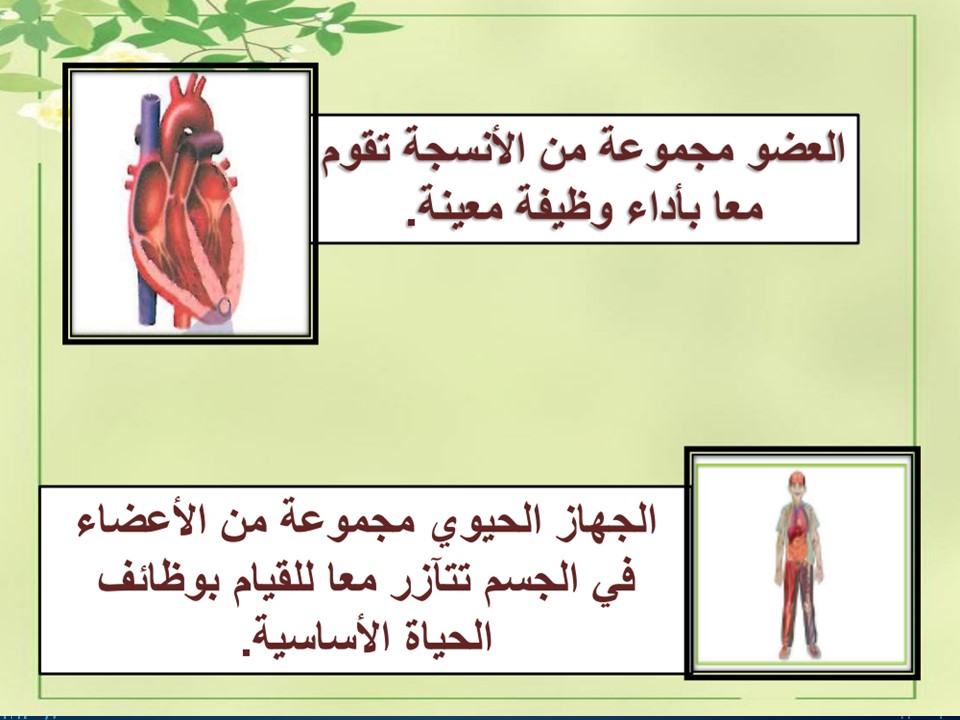 العضو مجموعة من الأنسجة تقوم معا بأداء وظيفة معينة.

الجهاز الحيوي مجموعة من الأعضاء في الجسم تتآزر معا للقيام بوظائف الحياة الأساسية.